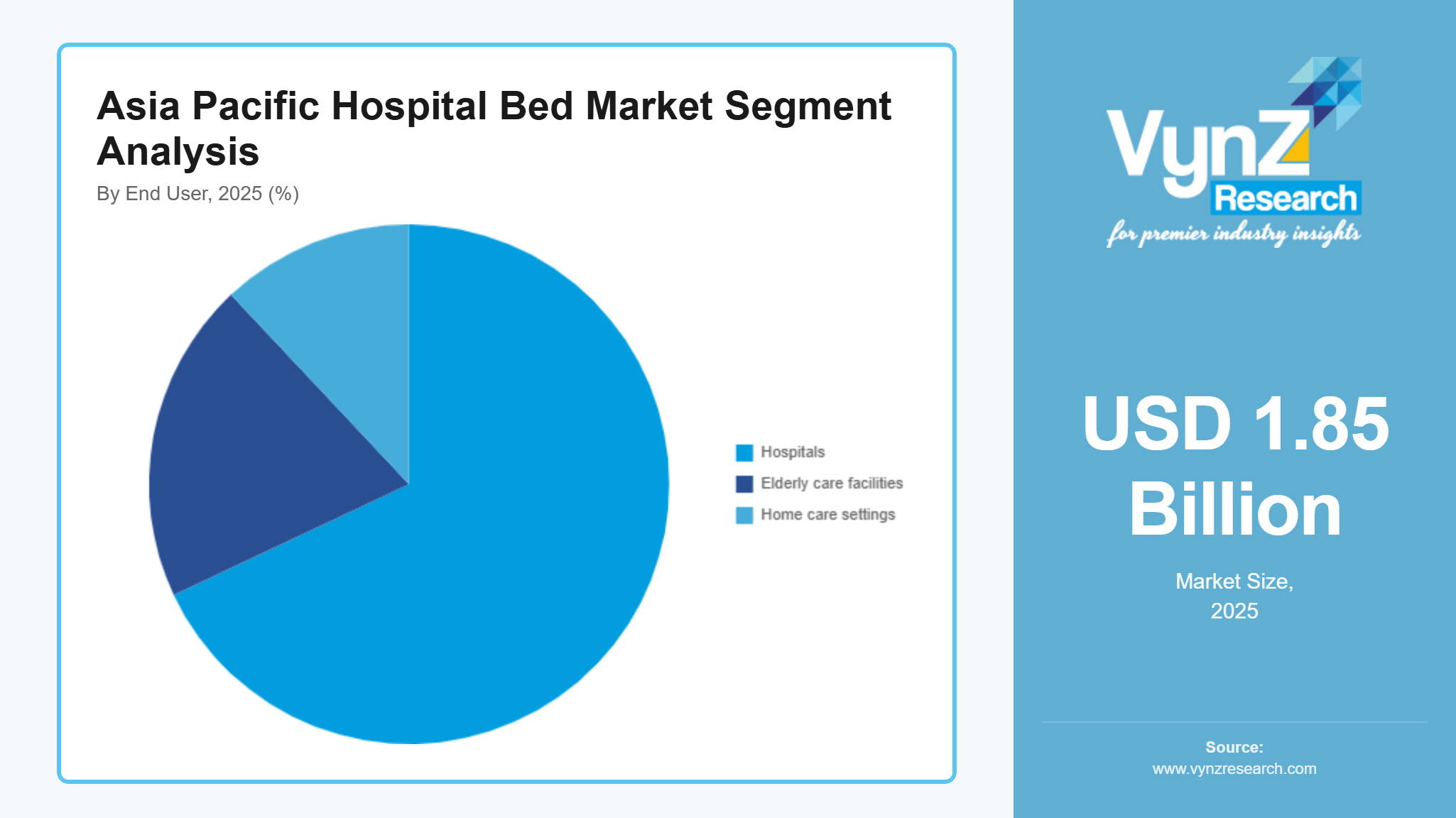 Asia Pacific Hospital Bed Market Segment Analysis

By End User, 2025 (%)

Hospitals
Elderly care facilities
Home care settings

VynZ Research
for premier industry insights

USD 1.85 Billion

Market Size, 2025

Source:
www.vynzresearch.com